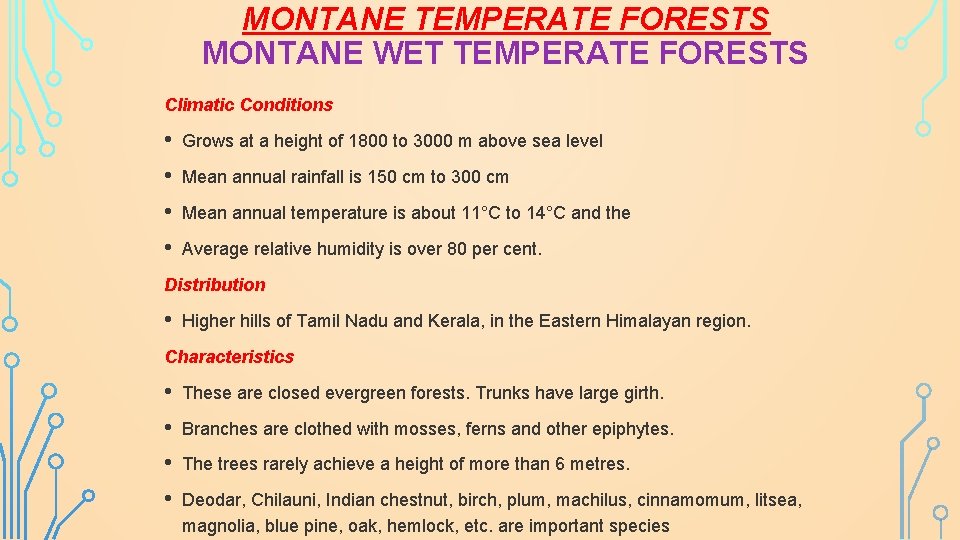 MONTANE TEMPERATE FORESTS
MONTANE WET TEMPERATE FORESTS

Climatic Conditions

• Grows at a height of 1800 to 3000 m above sea level

• Mean annual rainfall is 150 cm to 300 cm

• Mean annual temperature is about 11°C to 14°C and the

• Average relative humidity is over 80 per cent.

Distribution

• Higher hills of Tamil Nadu and Kerala, in the Eastern Himalayan region.

Characteristics

• These are closed evergreen forests. Trunks have large girth.

• Branches are clothed with mosses, ferns and other epiphytes.

• The trees rarely achieve a height of more than 6 metres.

• Deodar, Chilauni, Indian chestnut, birch, plum, machilus, cinnamomum, litsea, magnolia, blue pine, oak, hemlock, etc. are important species